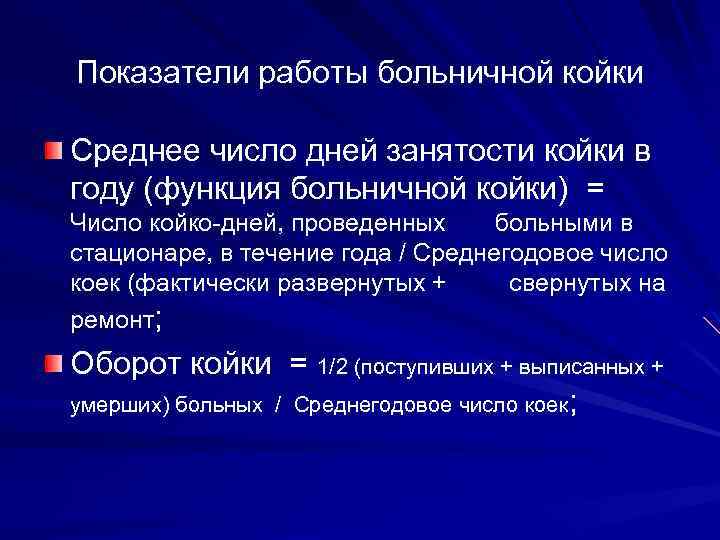 Показатели работы больничной койки

Среднее число дней занятости койки в году (функция больничной койки) = Число койко-дней, проведенных больными в стационаре, в течение года / Среднегодовое число коек (фактически развернутых + свернутых на ремонт;

Оборот койки = 1/2 (поступивших + выписанных + умерших) больных / Среднегодовое число коек;